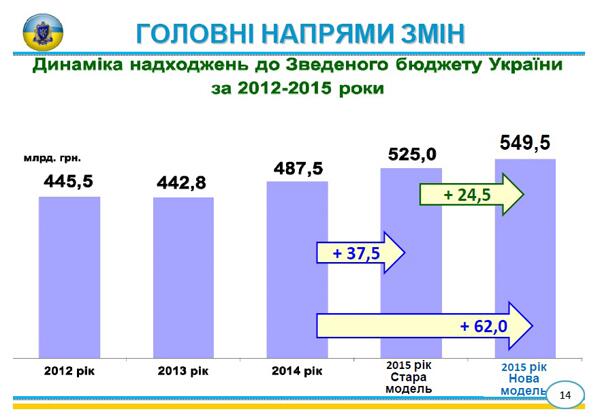 ГОЛОВНІ НАПРЯМИ ЗМІН

Динаміка надходжень до Зведеного бюджету України за 2012-2015 роки

млрд. грн.

445,5

442,8

487,5

525,0

549,5

+ 24,5

+ 37,5

+ 62,0

2012 рік

2013 рік

2014 рік

2015 рік Стара модель

2015 рік Нова модель

14